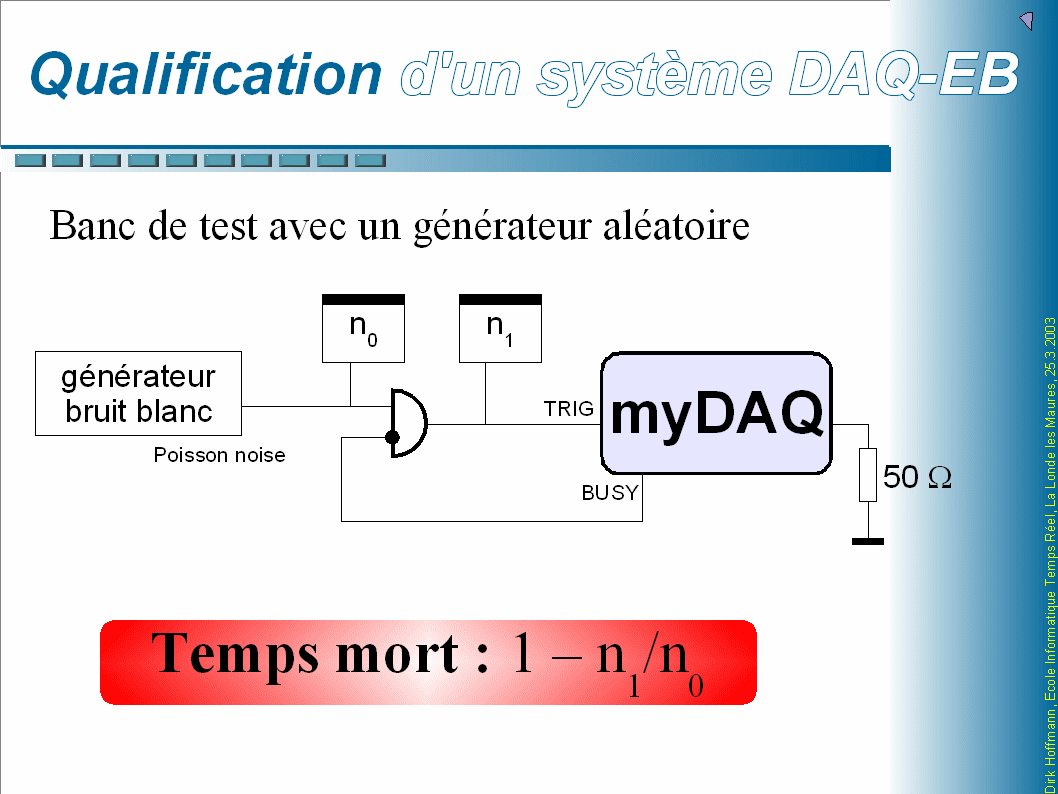 Qualification d'un système DAQ-EB

Banc de test avec un générateur aléatoire

$n_0$

$n_1$

générateur bruit blanc

Poisson noise

TRIG

myDAQ

BUSY

50 Ω

Temps mort : $1 - n_1/n_0$

Dirk Hoffmann, Ecole Informatique Temps Réel, La Londe les Maures, 25.3.2003